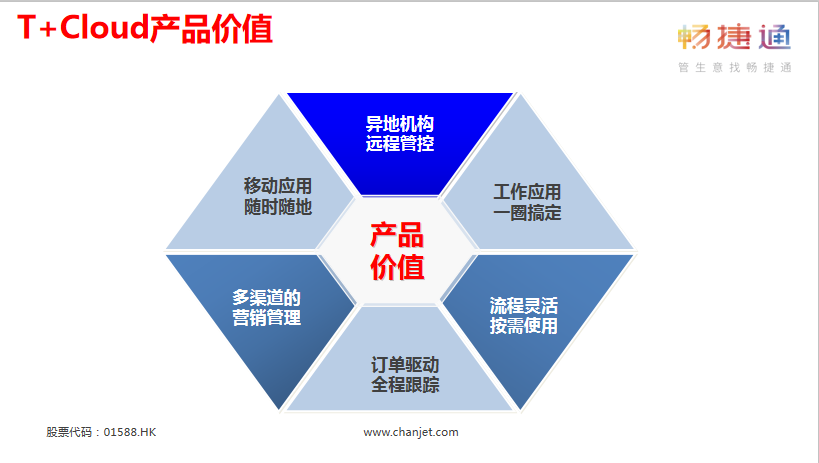 T+Cloud产品价值

畅捷通
管生意找畅捷通

异地机构
远程管控

移动应用
随时随地

工作应用
一圈搞定

产品
价值

多渠道的
营销管理

流程灵活
按需使用

订单驱动
全程跟踪

股票代码：01588.HK

www.chanjet.com